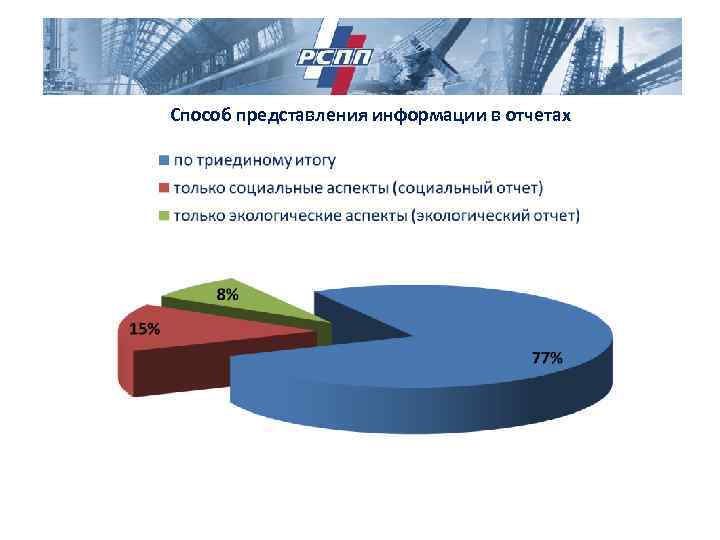 РСПП

Способ представления информации в отчетах

по триединому итогу
только социальные аспекты (социальный отчет)
только экологические аспекты (экологический отчет)

8%
15%
77%